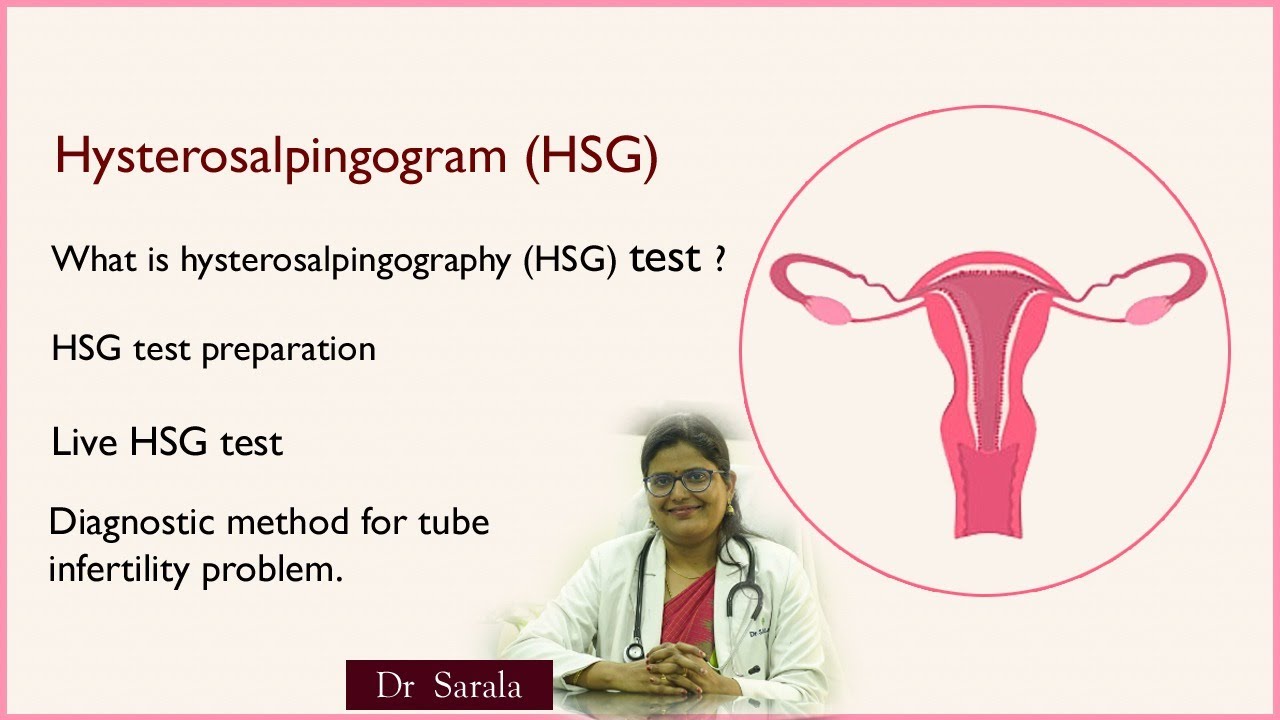 Hysterosalpingogram (HSG)

What is hysterosalpingography (HSG) test ?

HSG test preparation

Live HSG test

Diagnostic method for tube infertility problem.

Dr Sarala